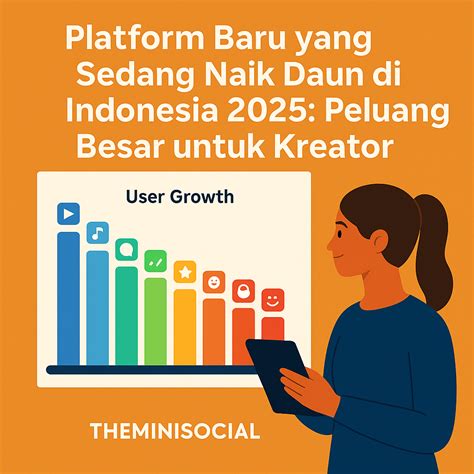 Platform Baru yang Sedang Naik Daun di Indonesia 2025: Peluang Besar untuk Kreator

User Growth

THEMINISOCIAL